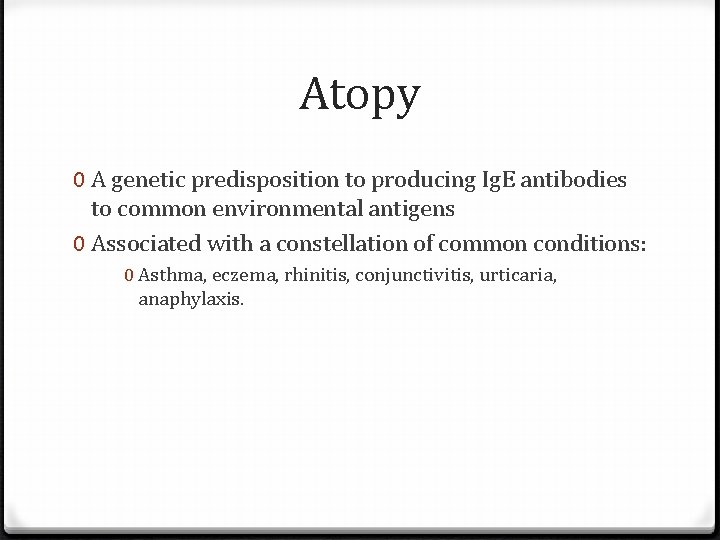 Atopy

0 A genetic predisposition to producing IgE antibodies to common environmental antigens

0 Associated with a constellation of common conditions:

0 Asthma, eczema, rhinitis, conjunctivitis, urticaria, anaphylaxis.